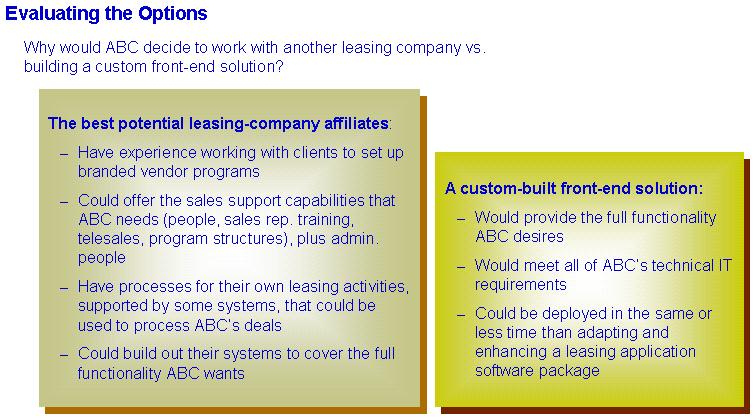 Evaluating the Options

Why would ABC decide to work with another leasing company vs. building a custom front-end solution?

The best potential leasing-company affiliates:

– Have experience working with clients to set up branded vendor programs

– Could offer the sales support capabilities that ABC needs (people, sales rep. training, telesales, program structures), plus admin. people

– Have processes for their own leasing activities, supported by some systems, that could be used to process ABC's deals

– Could build out their systems to cover the full functionality ABC wants

A custom-built front-end solution:

– Would provide the full functionality ABC desires

– Would meet all of ABC's technical IT requirements

– Could be deployed in the same or less time than adapting and enhancing a leasing application software package